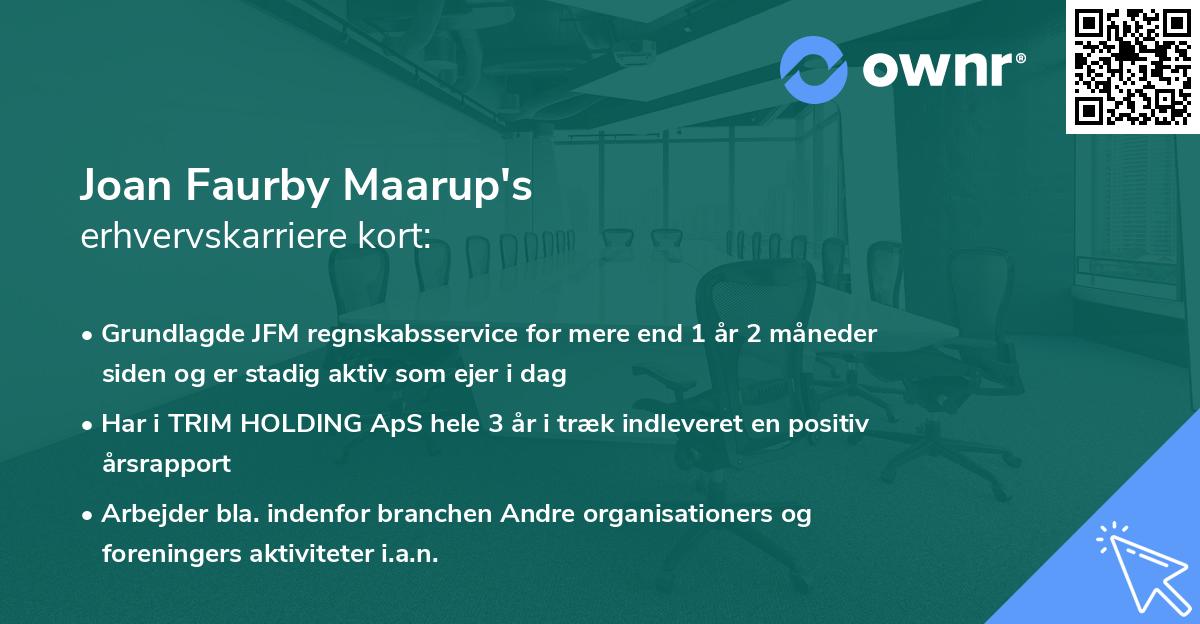 ownr®

Joan Faurby Maarup's
erhvervskarriere kort:

• Grundlagde JFM regnskabsservice for mere end 1 år 2 måneder siden og er stadig aktiv som ejer i dag

• Har i TRIM HOLDING ApS hele 3 år i træk indleveret en positiv årsrapport

• Arbejder bla. indenfor branchen Andre organisationers og foreningers aktiviteter i.a.n.